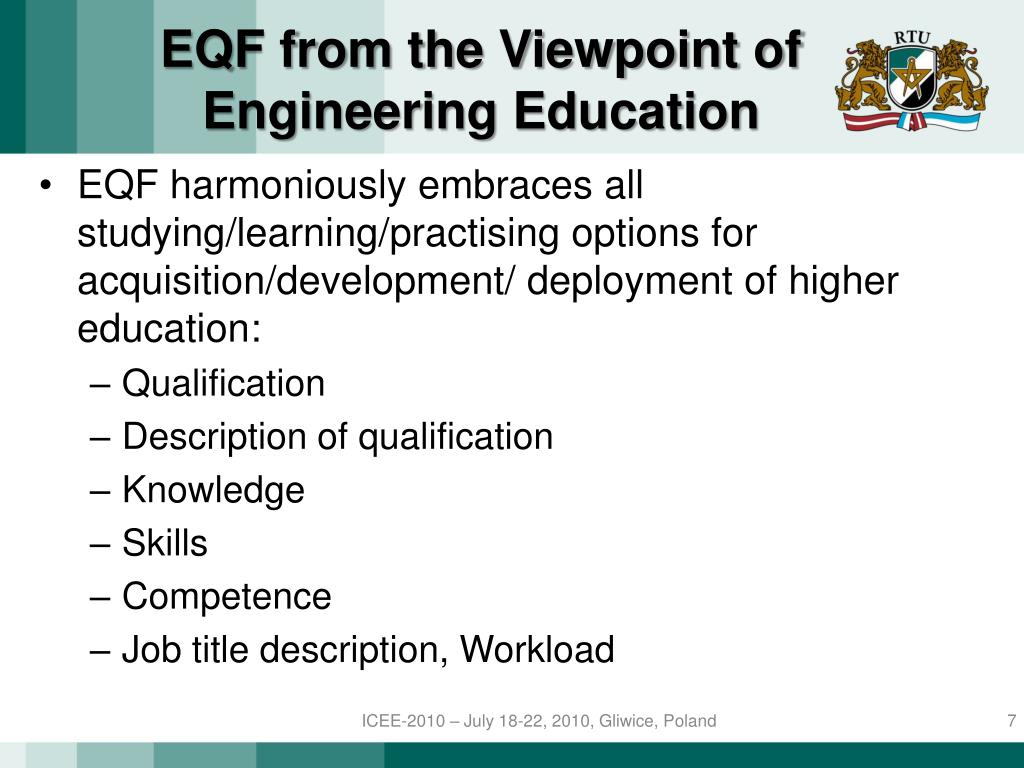 EQF from the Viewpoint of Engineering Education

RTU

• EQF harmoniously embraces all studying/learning/practising options for acquisition/development/ deployment of higher education:
– Qualification
– Description of qualification
– Knowledge
– Skills
– Competence
– Job title description, Workload

ICEE-2010 – July 18-22, 2010, Gliwice, Poland

7